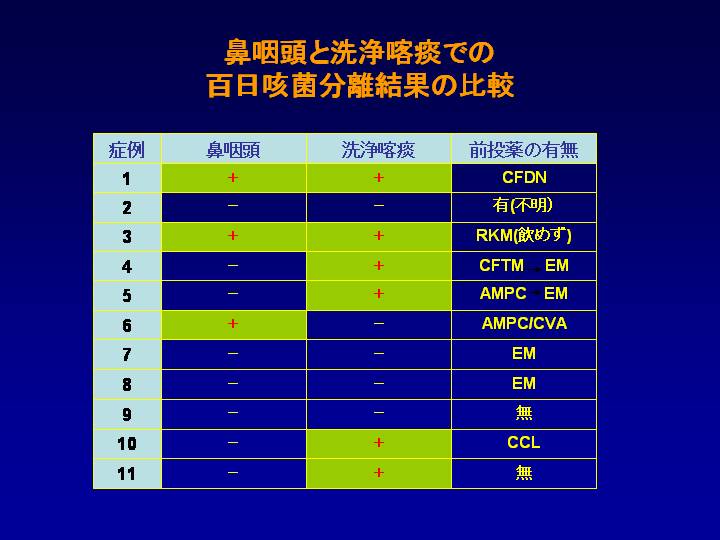 鼻咽頭と洗浄喀痰での
百日咳菌分離結果の比較

| 症例 | 鼻咽頭 | 洗浄喀痰 | 前投薬の有無 |
|---|---|---|---|
| 1 | + | + | CFDN |
| 2 | − | − | 有(不明) |
| 3 | + | + | RKM(飲めず) |
| 4 | − | + | CFTM → EM |
| 5 | − | + | AMPC → EM |
| 6 | + | − | AMPC/CVA |
| 7 | − | − | EM |
| 8 | − | − | EM |
| 9 | − | − | 無 |
| 10 | − | + | CCL |
| 11 | − | + | 無 |